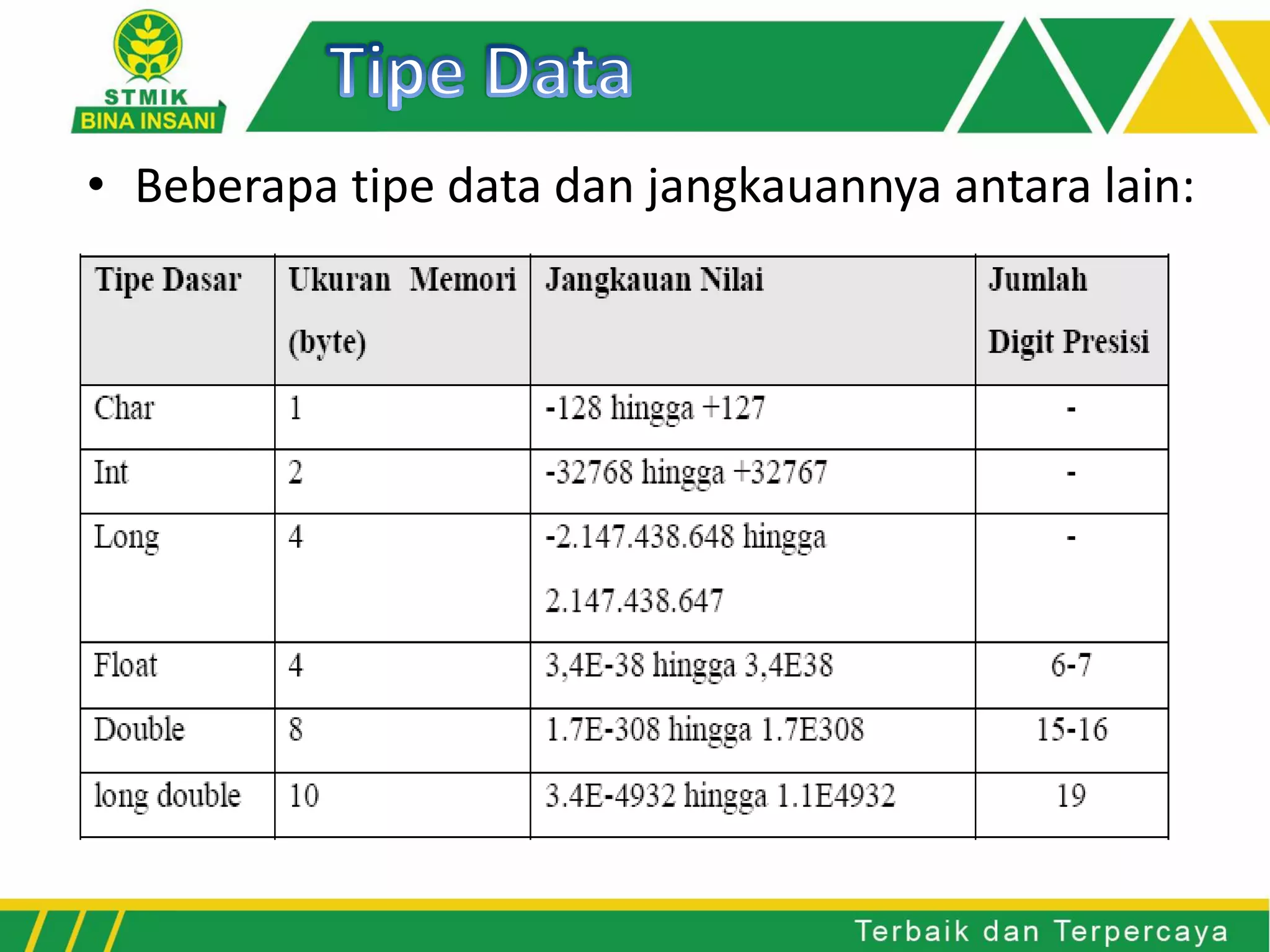 STMIK
BINA INSANI

Tipe Data

• Beberapa tipe data dan jangkauannya antara lain:

| Tipe Dasar | Ukuran Memori (byte) | Jangkauan Nilai | Jumlah Digit Presisi |
|---|---|---|---|
| Char | 1 | -128 hingga +127 | - |
| Int | 2 | -32768 hingga +32767 | - |
| Long | 4 | -2.147.438.648 hingga 2.147.438.647 | - |
| Float | 4 | 3,4E-38 hingga 3,4E38 | 6-7 |
| Double | 8 | 1.7E-308 hingga 1.7E308 | 15-16 |
| long double | 10 | 3.4E-4932 hingga 1.1E4932 | 19 |

Terbaik dan Terpercaya